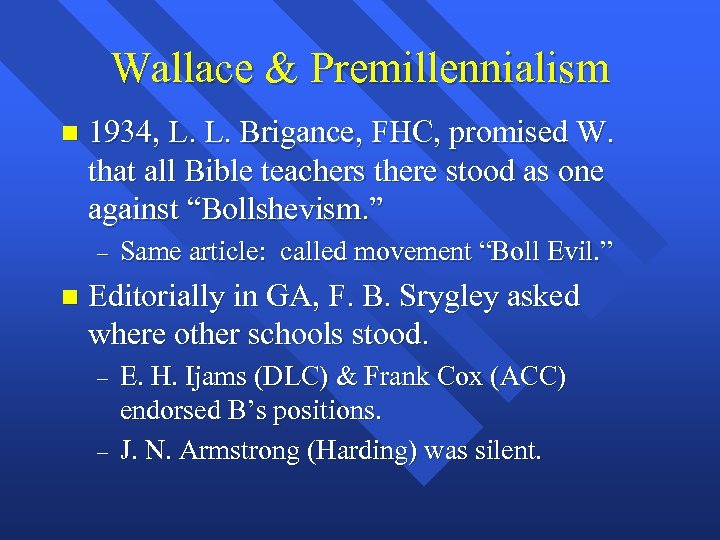 Wallace & Premillennialism

■ 1934, L. L. Brigance, FHC, promised W. that all Bible teachers there stood as one against “Bollshevism.”

– Same article: called movement “Boll Evil.”

■ Editorially in GA, F. B. Srygley asked where other schools stood.

– E. H. Ijams (DLC) & Frank Cox (ACC) endorsed B’s positions.

– J. N. Armstrong (Harding) was silent.